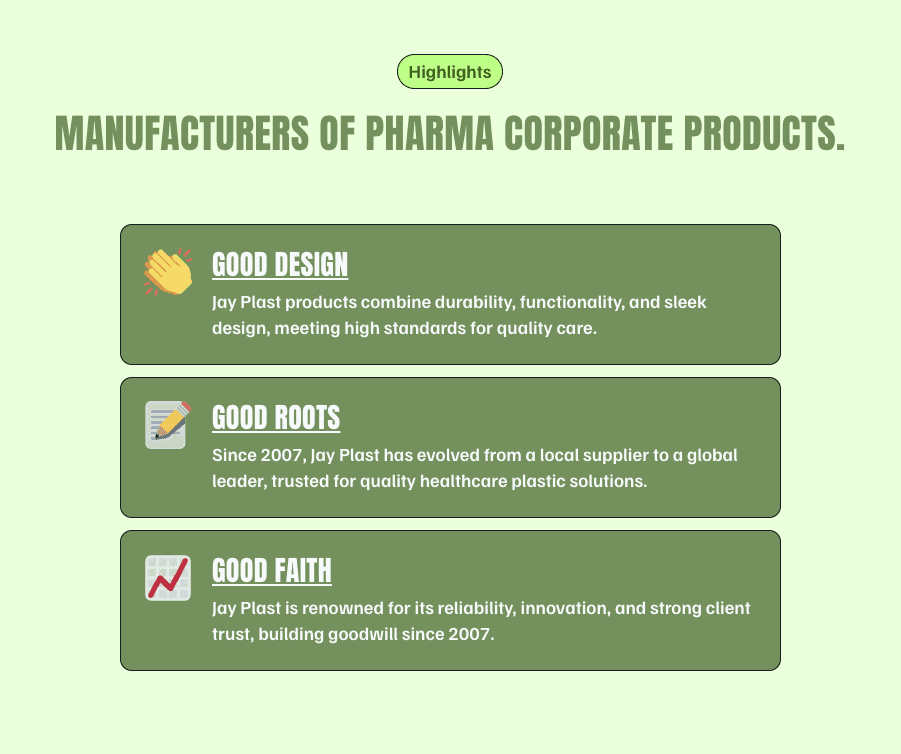 Highlights

MANUFACTURERS OF PHARMA CORPORATE PRODUCTS.

GOOD DESIGN

Jay Plast products combine durability, functionality, and sleek design, meeting high standards for quality care.

GOOD ROOTS

Since 2007, Jay Plast has evolved from a local supplier to a global leader, trusted for quality healthcare plastic solutions.

GOOD FAITH

Jay Plast is renowned for its reliability, innovation, and strong client trust, building goodwill since 2007.